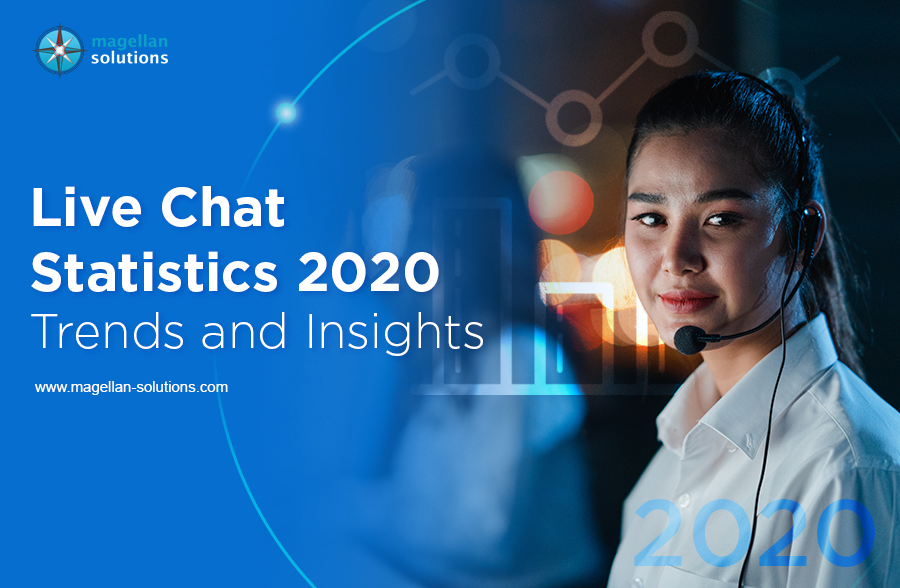 magellan solutions

Live Chat Statistics 2020
Trends and Insights

www.magellan-solutions.com

2020